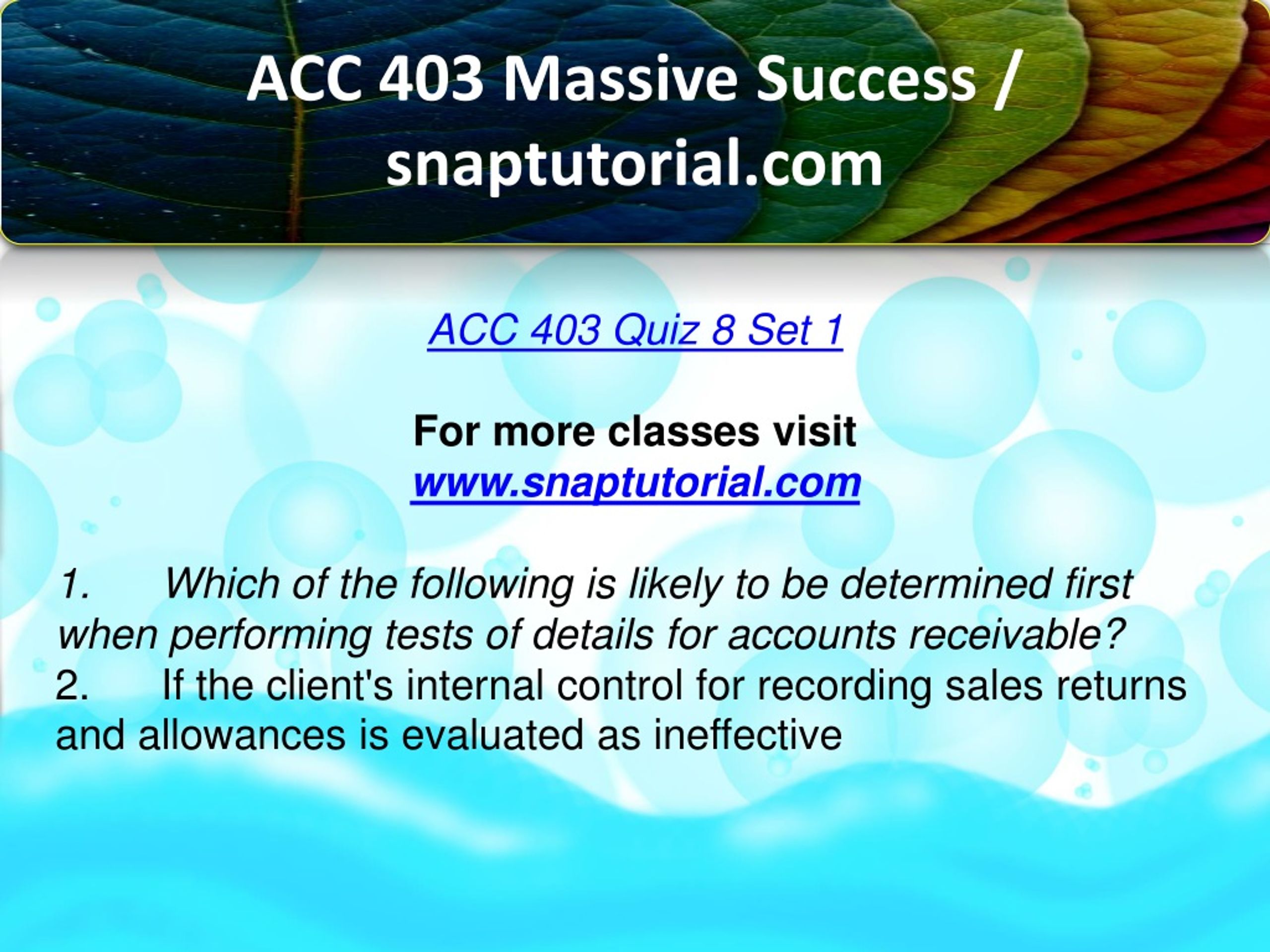 ACC 403 Massive Success / snaptutorial.com

ACC 403 Quiz 8 Set 1

For more classes visit
www.snaptutorial.com

1. Which of the following is likely to be determined first when performing tests of details for accounts receivable?
2. If the client's internal control for recording sales returns and allowances is evaluated as ineffective